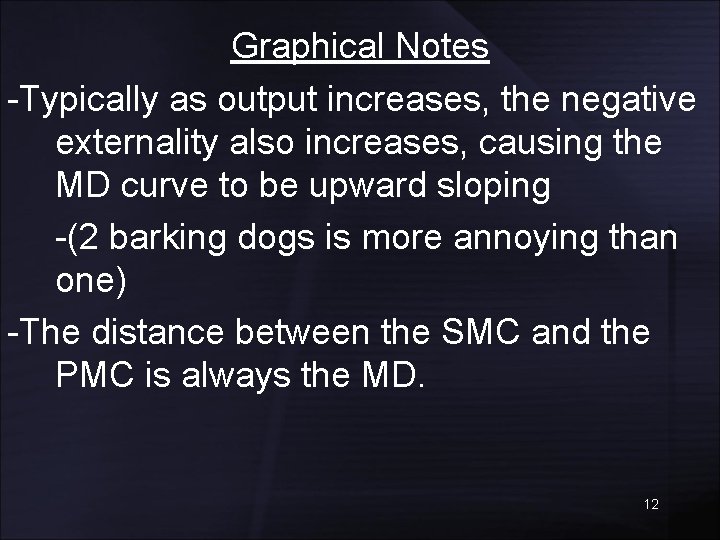 Graphical Notes

-Typically as output increases, the negative externality also increases, causing the MD curve to be upward sloping

-(2 barking dogs is more annoying than one)

-The distance between the SMC and the PMC is always the MD.

12